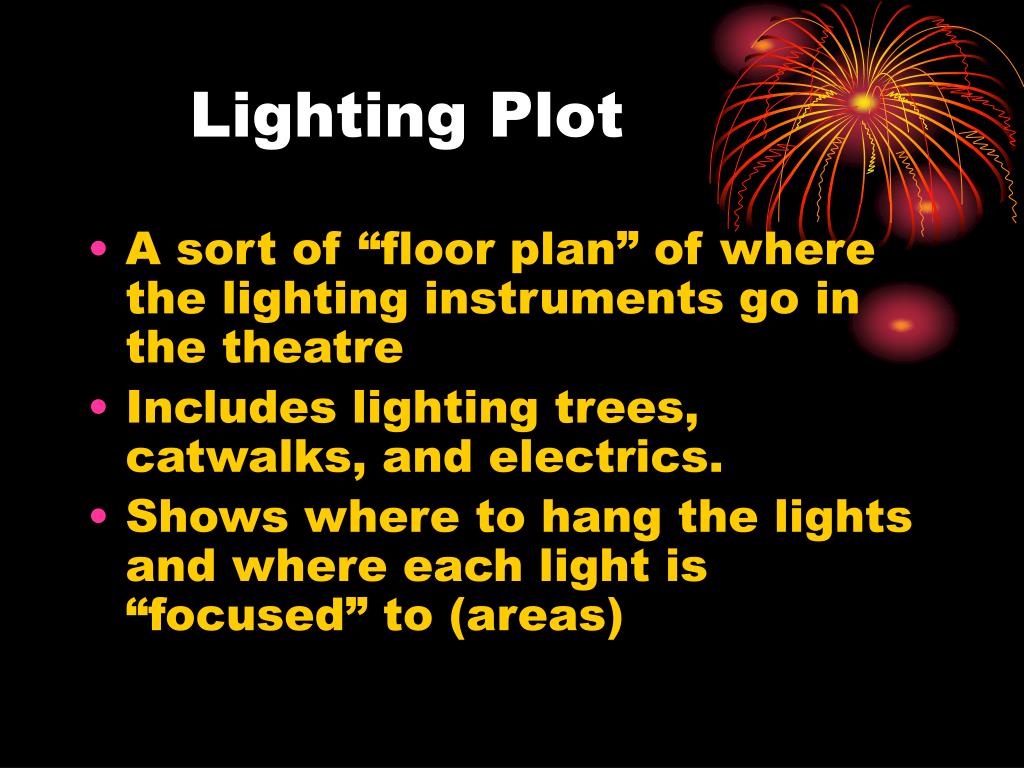 Lighting Plot

• A sort of “floor plan” of where the lighting instruments go in the theatre
• Includes lighting trees, catwalks, and electrics.
• Shows where to hang the lights and where each light is “focused” to (areas)